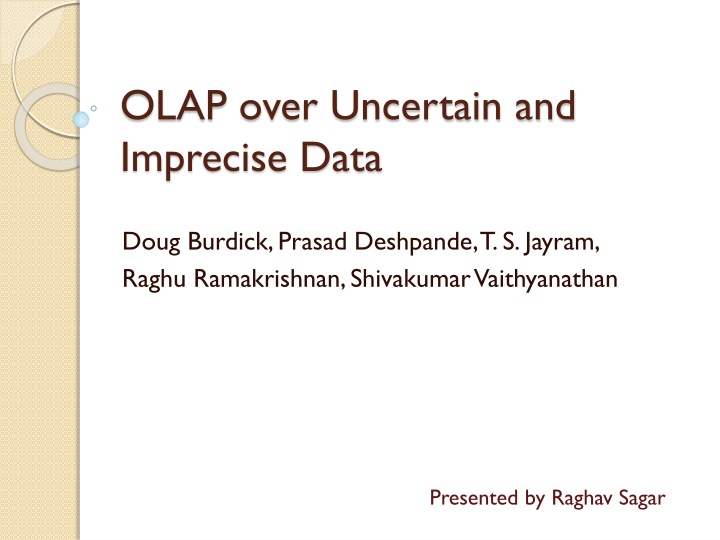 OLAP over Uncertain and Imprecise Data

Doug Burdick, Prasad Deshpande, T. S. Jayram, Raghu Ramakrishnan, Shivakumar Vaithyanathan

Presented by Raghav Sagar